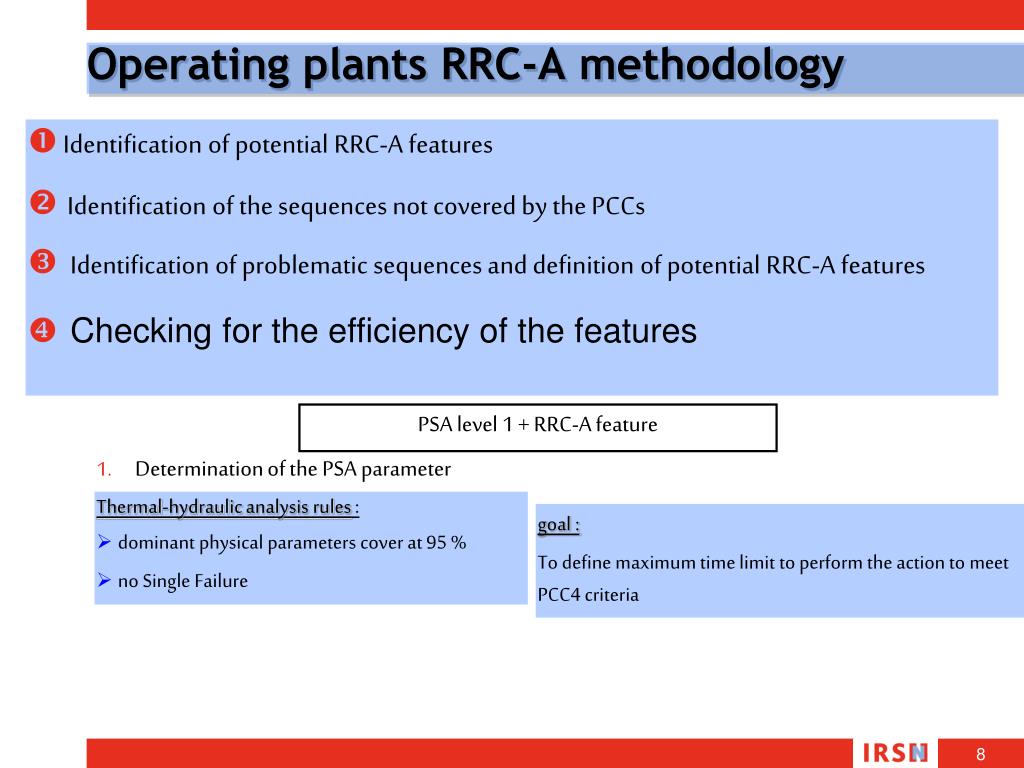 Operating plants RRC-A methodology

❶ Identification of potential RRC-A features

❷ Identification of the sequences not covered by the PCCs

❸ Identification of problematic sequences and definition of potential RRC-A features

❹ Checking for the efficiency of the features

PSA level 1 + RRC-A feature

1. Determination of the PSA parameter

Thermal-hydraulic analysis rules :

➢ dominant physical parameters cover at 95 %

➢ no Single Failure

goal :

To define maximum time limit to perform the action to meet PCC4 criteria

IRSN

8